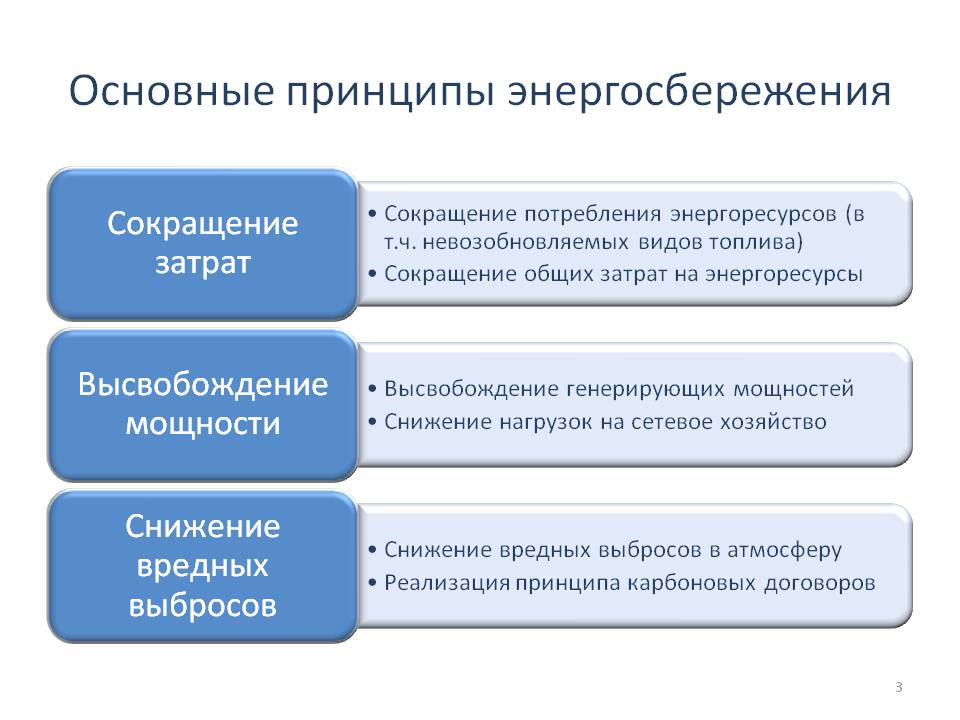 Основные принципы энергосбережения

Сокращение затрат

• Сокращение потребления энергоресурсов (в т.ч. невозобновляемых видов топлива)
• Сокращение общих затрат на энергоресурсы

Высвобождение мощности

• Высвобождение генерирующих мощностей
• Снижение нагрузок на сетевое хозяйство

Снижение вредных выбросов

• Снижение вредных выбросов в атмосферу
• Реализация принципа карбоновых договоров

3